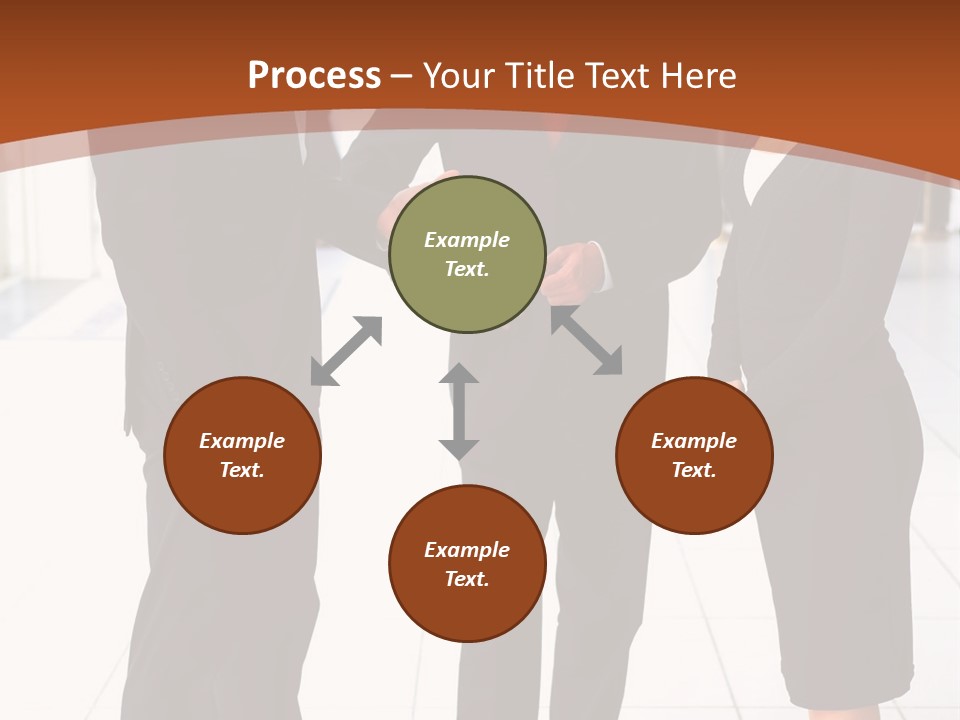 Process – Your Title Text Here

Example Text.

Example Text.

Example Text.

Example Text.